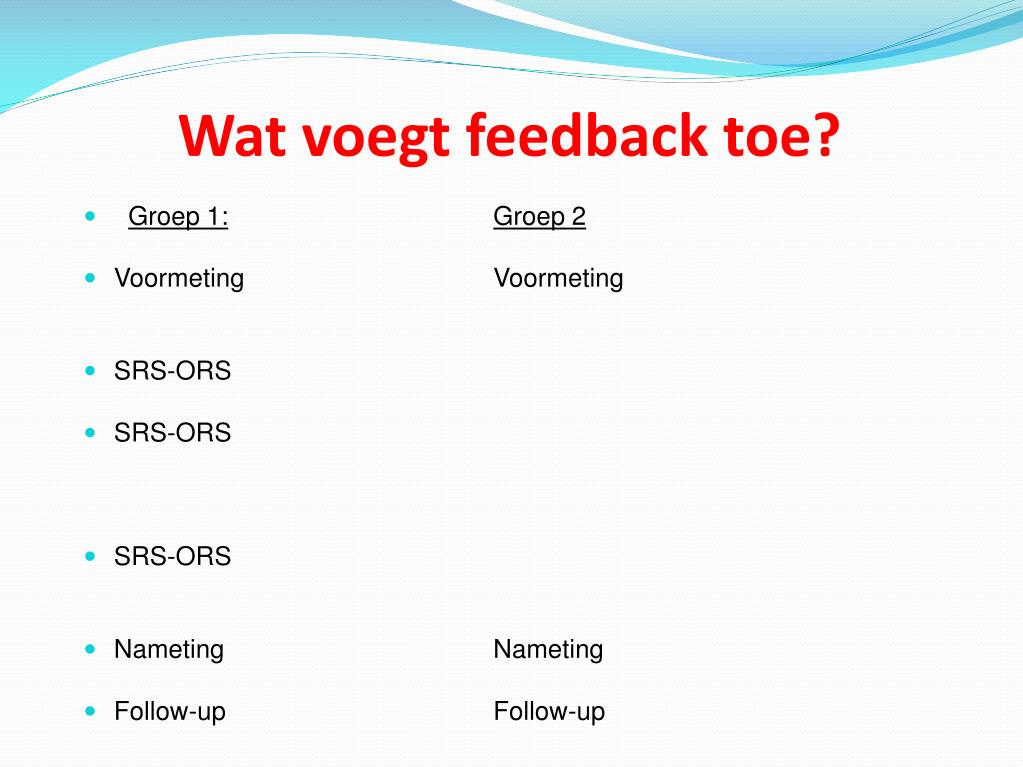 Wat voegt feedback toe?

- Groep 1: Groep 2
- Voormeting Voormeting
- SRS-ORS
- SRS-ORS
- SRS-ORS
- Nameting Nameting
- Follow-up Follow-up